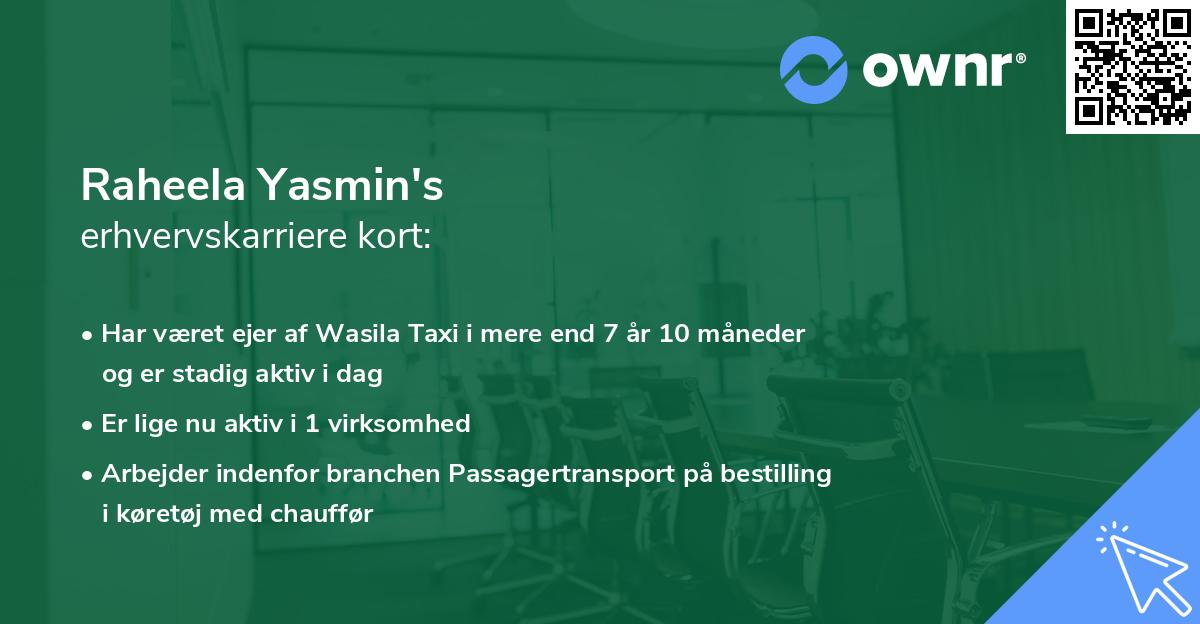 ownr®

Raheela Yasmin's
erhvervskarriere kort:

• Har været ejer af Wasila Taxi i mere end 7 år 10 måneder og er stadig aktiv i dag
• Er lige nu aktiv i 1 virksomhed
• Arbejder indenfor branchen Passagertransport på bestilling i køretøj med chauffør